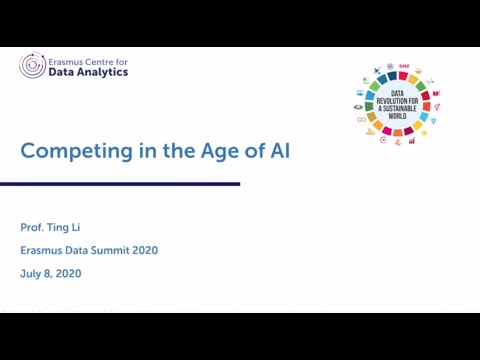 Erasmus Centre for
Data Analytics

DATA REVOLUTION FOR A SUSTAINABLE WORLD

Competing in the Age of AI

Prof. Ting Li

Erasmus Data Summit 2020

July 8, 2020